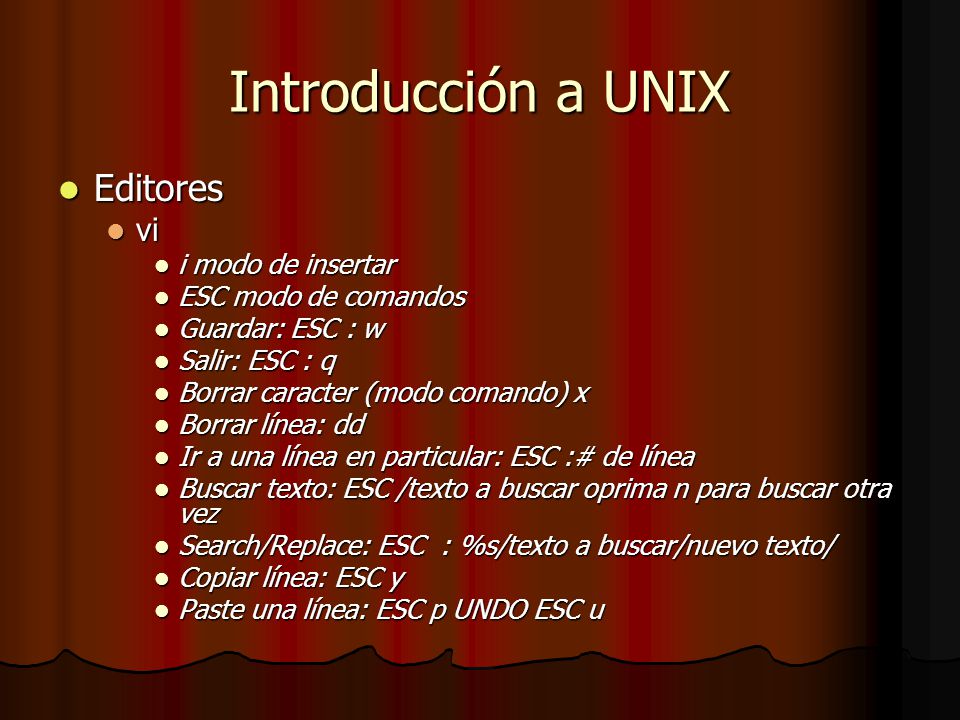 Introducción a UNIX

- Editores
  - vi
    - i modo de insertar
    - ESC modo de comandos
    - Guardar: ESC : w
    - Salir: ESC : q
    - Borrar caracter (modo comando) x
    - Borrar línea: dd
    - Ir a una línea en particular: ESC :# de línea
    - Buscar texto: ESC /texto a buscar oprima n para buscar otra vez
    - Search/Replace: ESC  : %s/texto a buscar/nuevo texto/
    - Copiar línea: ESC y
    - Paste una línea: ESC p UNDO ESC u